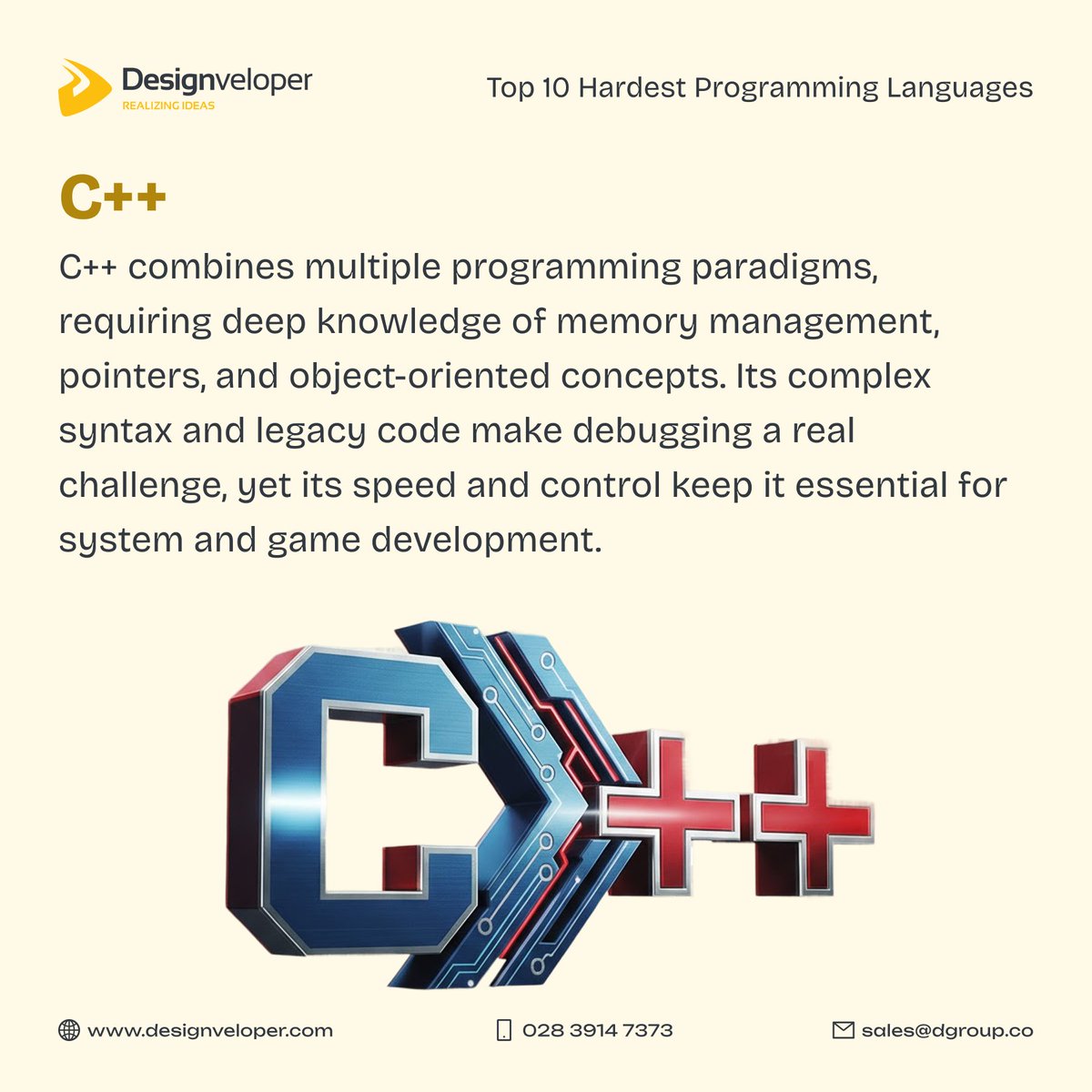 Designveloper
REALIZING IDEAS

Top 10 Hardest Programming Languages

C++

C++ combines multiple programming paradigms, requiring deep knowledge of memory management, pointers, and object-oriented concepts. Its complex syntax and legacy code make debugging a real challenge, yet its speed and control keep it essential for system and game development.

C++

www.designveloper.com
028 3914 7373
sales@dgroup.co